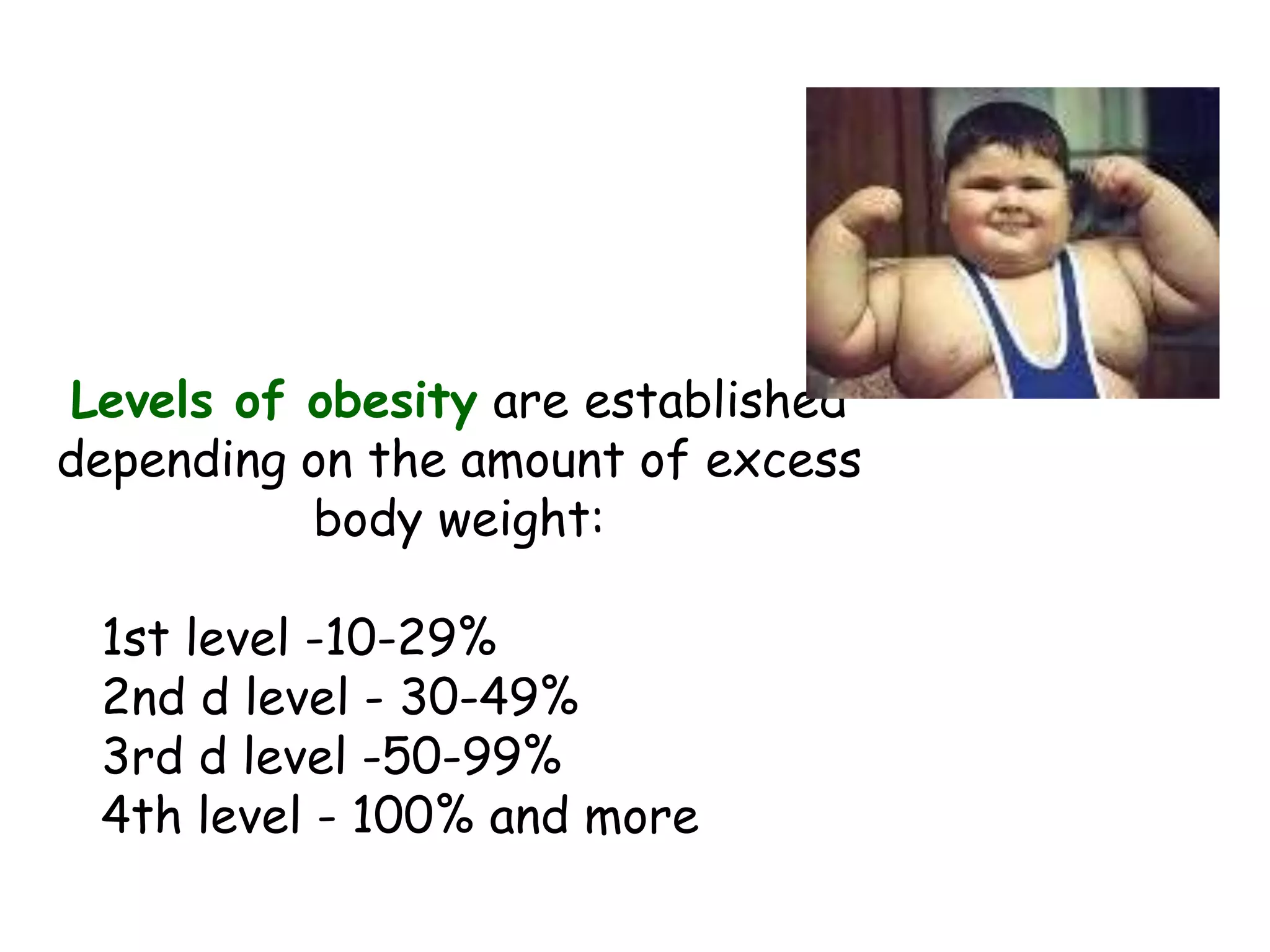 Levels of obesity are established depending on the amount of excess body weight:

1st level -10-29%
2nd d level - 30-49%
3rd d level -50-99%
4th level - 100% and more